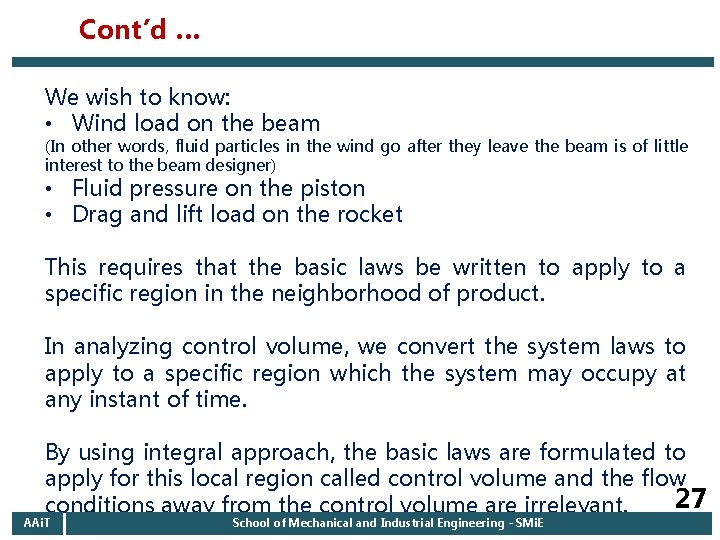 Cont'd ...

We wish to know:
• Wind load on the beam
(In other words, fluid particles in the wind go after they leave the beam is of little interest to the beam designer)
• Fluid pressure on the piston
• Drag and lift load on the rocket

This requires that the basic laws be written to apply to a specific region in the neighborhood of product.

In analyzing control volume, we convert the system laws to apply to a specific region which the system may occupy at any instant of time.

By using integral approach, the basic laws are formulated to apply for this local region called control volume and the flow conditions away from the control volume are irrelevant.

27

AAiT
School of Mechanical and Industrial Engineering - SMiE